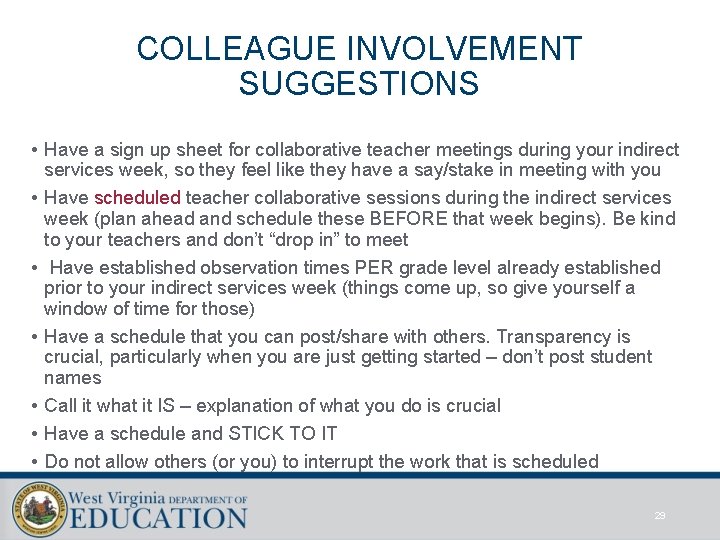 COLLEAGUE INVOLVEMENT SUGGESTIONS

• Have a sign up sheet for collaborative teacher meetings during your indirect services week, so they feel like they have a say/stake in meeting with you

• Have scheduled teacher collaborative sessions during the indirect services week (plan ahead and schedule these BEFORE that week begins). Be kind to your teachers and don't "drop in" to meet

• Have established observation times PER grade level already established prior to your indirect services week (things come up, so give yourself a window of time for those)

• Have a schedule that you can post/share with others. Transparency is crucial, particularly when you are just getting started – don't post student names

• Call it what it IS – explanation of what you do is crucial

• Have a schedule and STICK TO IT

• Do not allow others (or you) to interrupt the work that is scheduled

STATE OF WEST VIRGINIA

West Virginia DEPARTMENT OF EDUCATION

29